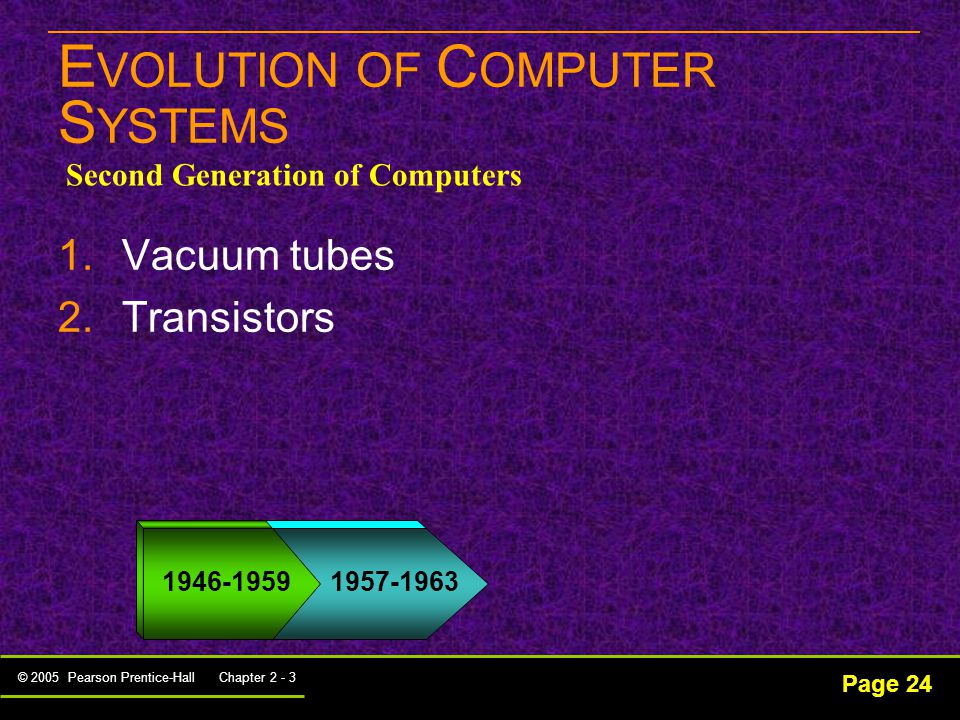 EVOLUTION OF COMPUTER SYSTEMS

Second Generation of Computers

1. Vacuum tubes
2. Transistors

1946-1959 1957-1963

© 2005 Pearson Prentice-Hall Chapter 2 - 3

Page 24